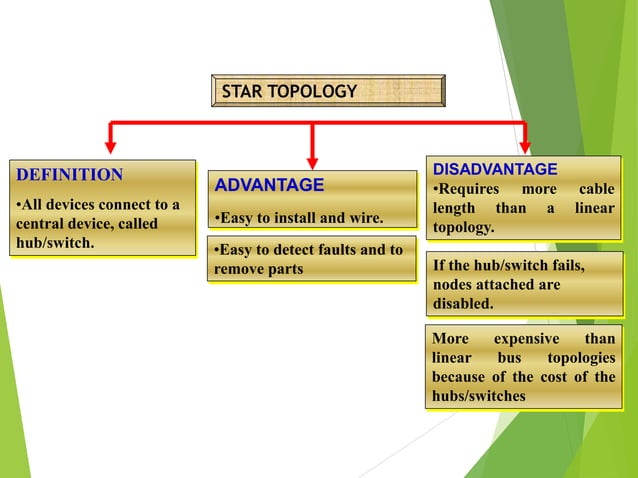 STAR TOPOLOGY

DEFINITION
•All devices connect to a central device, called hub/switch.

ADVANTAGE
•Easy to install and wire.

•Easy to detect faults and to remove parts

DISADVANTAGE
•Requires more cable length than a linear topology.

If the hub/switch fails, nodes attached are disabled.

More expensive than linear bus topologies because of the cost of the hubs/switches